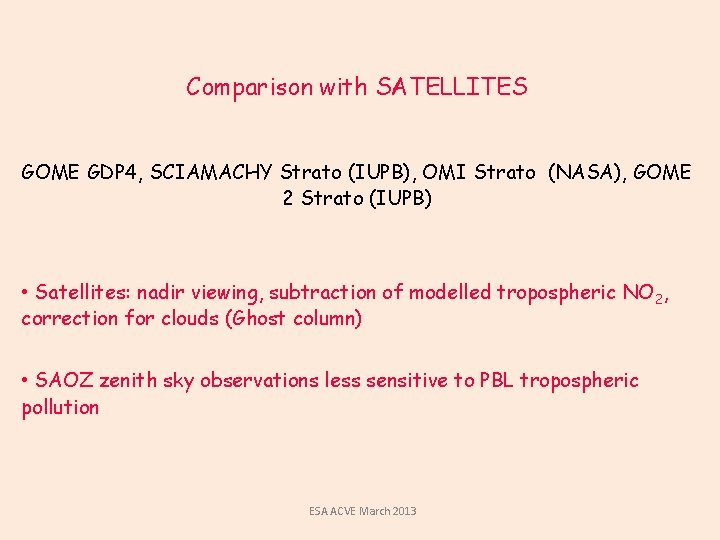 Comparison with SATELLITES

GOME GDP4, SCIAMACHY Strato (IUPB), OMI Strato (NASA), GOME 2 Strato (IUPB)

• Satellites: nadir viewing, subtraction of modelled tropospheric $NO_2$, correction for clouds (Ghost column)

• SAOZ zenith sky observations less sensitive to PBL tropospheric pollution

ESA ACVE March 2013